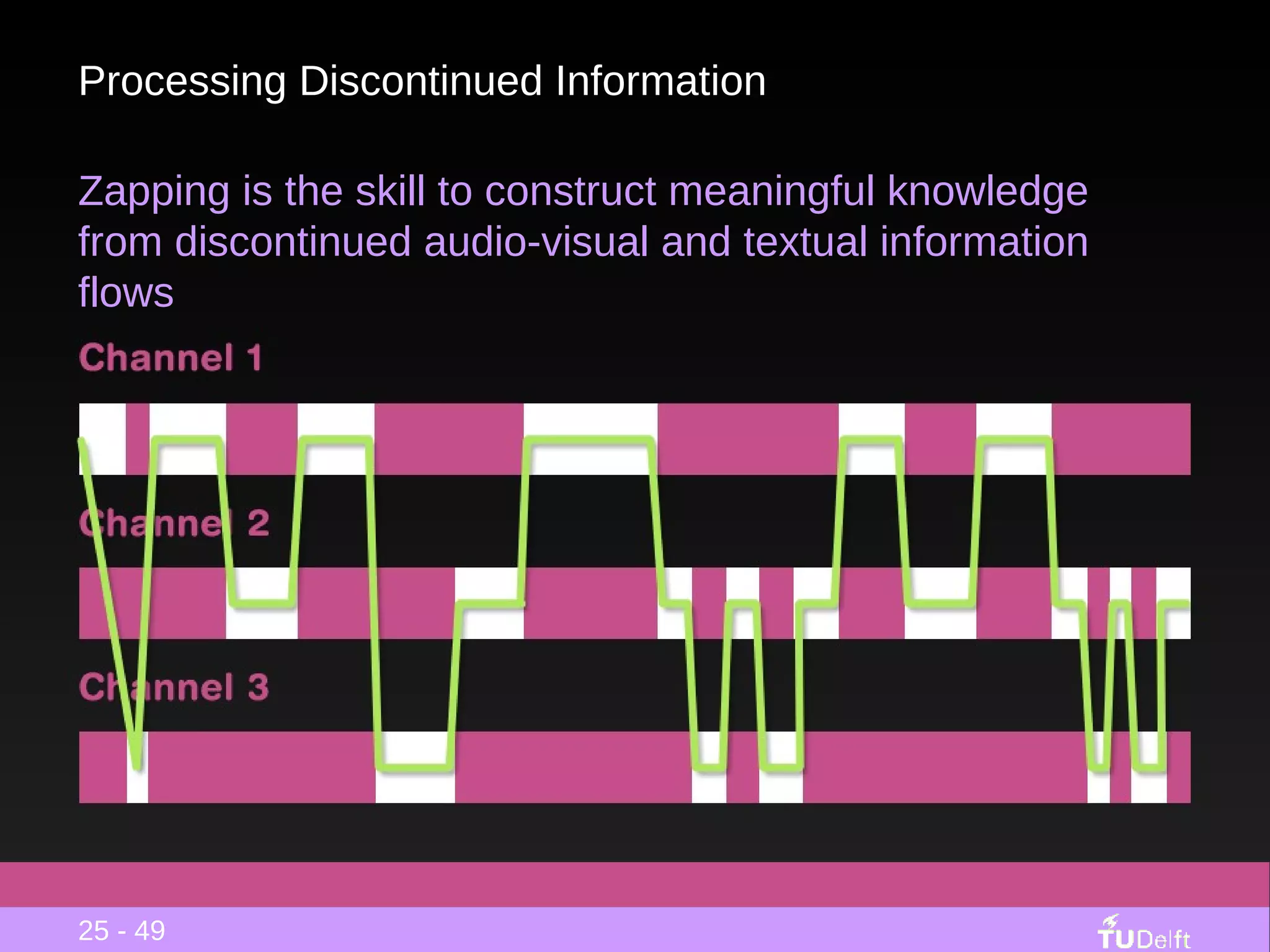 Processing Discontinued Information

Zapping is the skill to construct meaningful knowledge from discontinued audio-visual and textual information flows

Channel 1

Channel 2

Channel 3

25 - 49

TUDelft